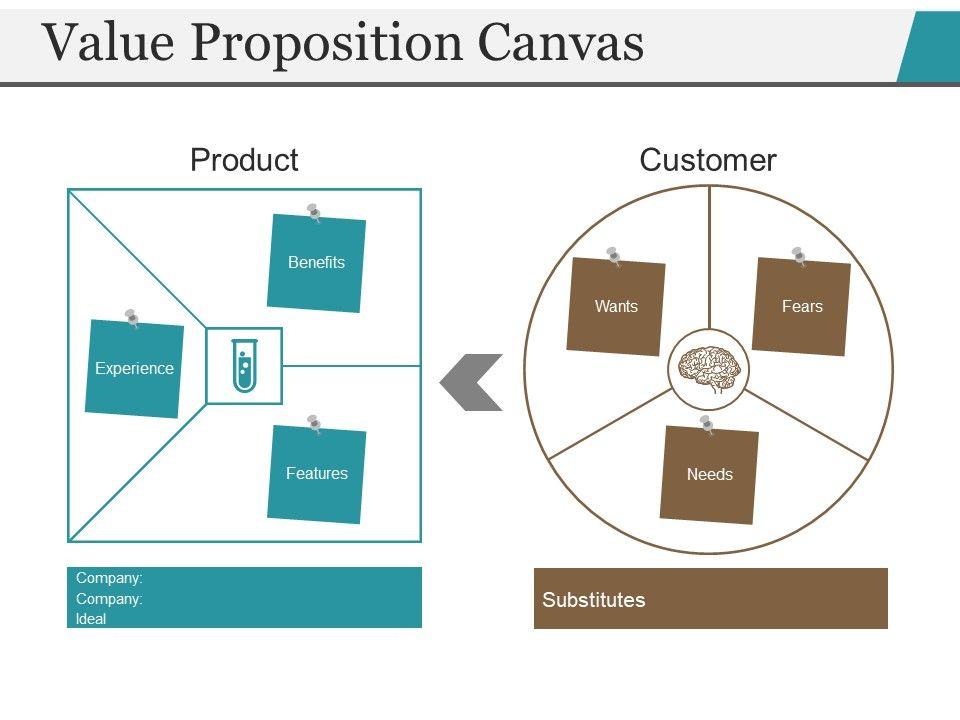 Value Proposition Canvas

Product

Benefits

Experience

Features

Company:
Company:
Ideal

Customer

Wants

Fears

Needs

Substitutes